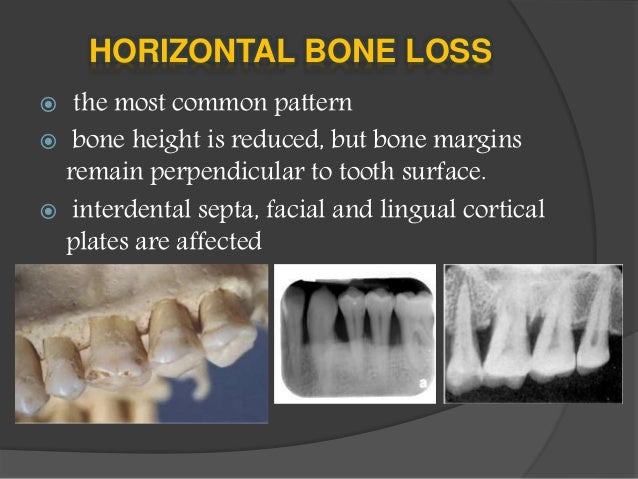 HORIZONTAL BONE LOSS

the most common pattern

bone height is reduced, but bone margins remain perpendicular to tooth surface.

interdental septa, facial and lingual cortical plates are affected

a